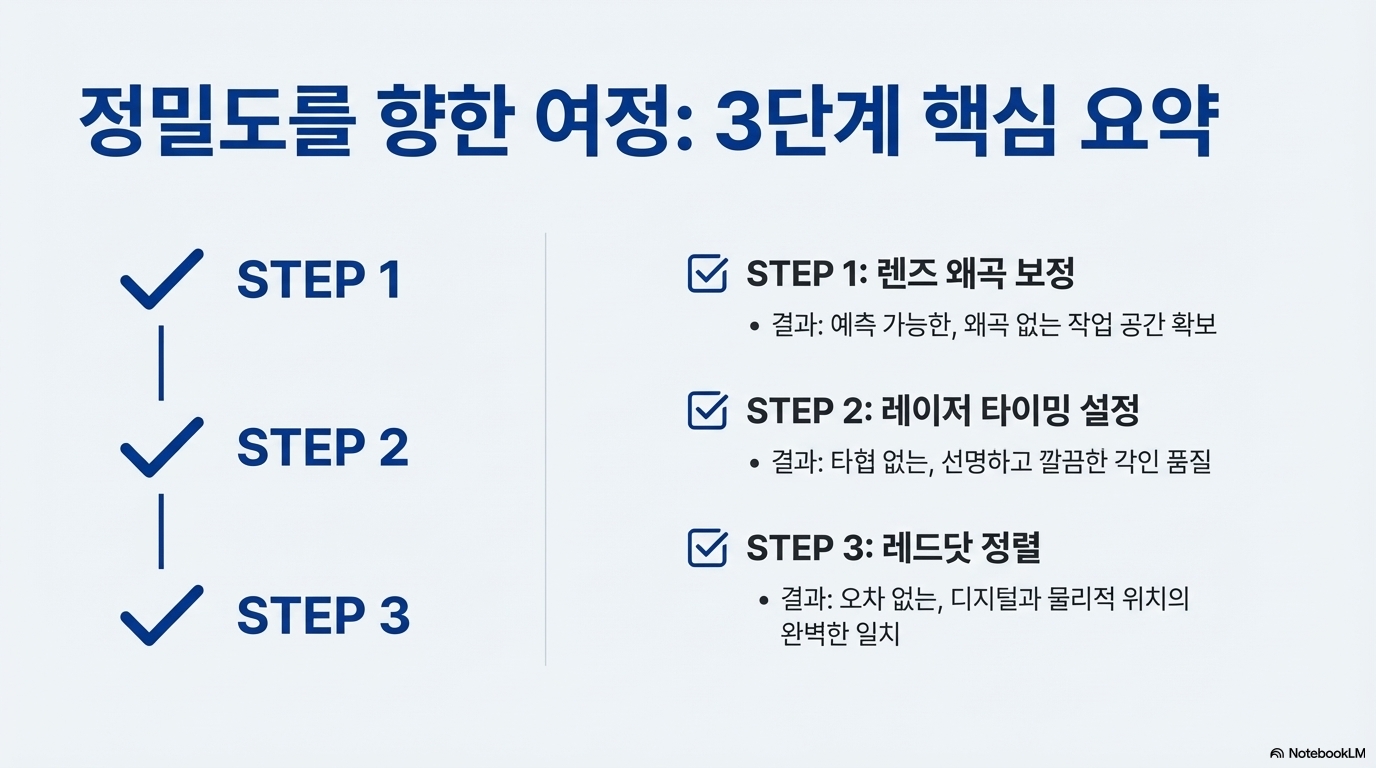 정밀도를 향한 여정: 3단계 핵심 요약

STEP 1

STEP 2

STEP 3

STEP 1: 렌즈 왜곡 보정

• 결과: 예측 가능한, 왜곡 없는 작업 공간 확보

STEP 2: 레이저 타이밍 설정

• 결과: 타협 없는, 선명하고 깔끔한 각인 품질

STEP 3: 레드닷 정렬

• 결과: 오차 없는, 디지털과 물리적 위치의 완벽한 일치

NotebookLM